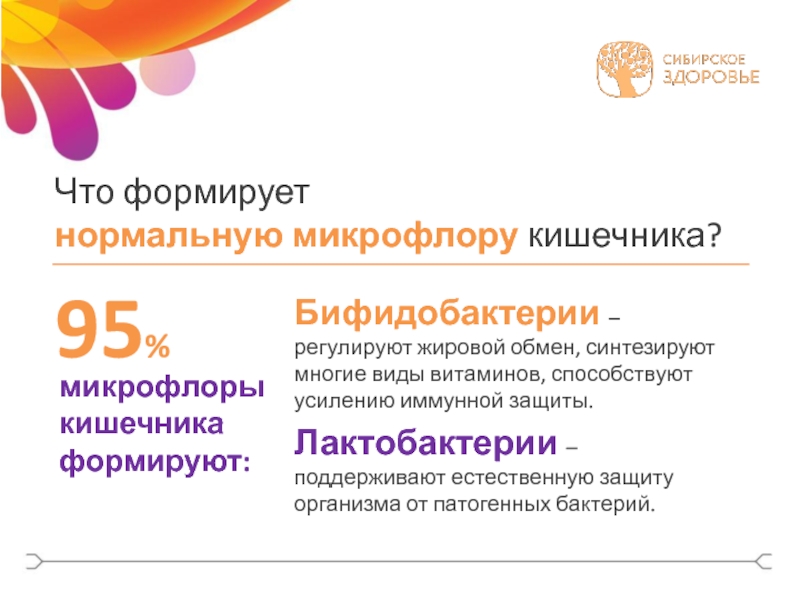 СИБИРСКОЕ ЗДОРОВЬЕ

Что формирует нормальную микрофлору кишечника?

95%
микрофлоры кишечника формируют:

Бифидобактерии – регулируют жировой обмен, синтезируют многие виды витаминов, способствуют усилению иммунной защиты.

Лактобактерии – поддерживают естественную защиту организма от патогенных бактерий.